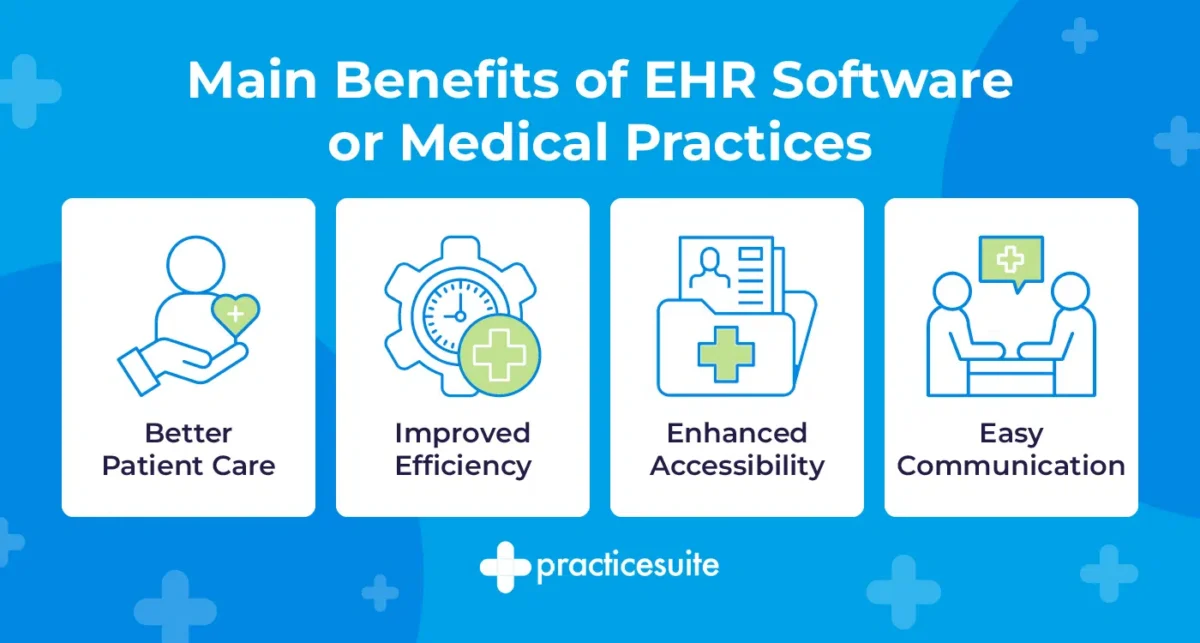 Main Benefits of EHR Software or Medical Practices

Better Patient Care

Improved Efficiency

Enhanced Accessibility

Easy Communication

practicesuite